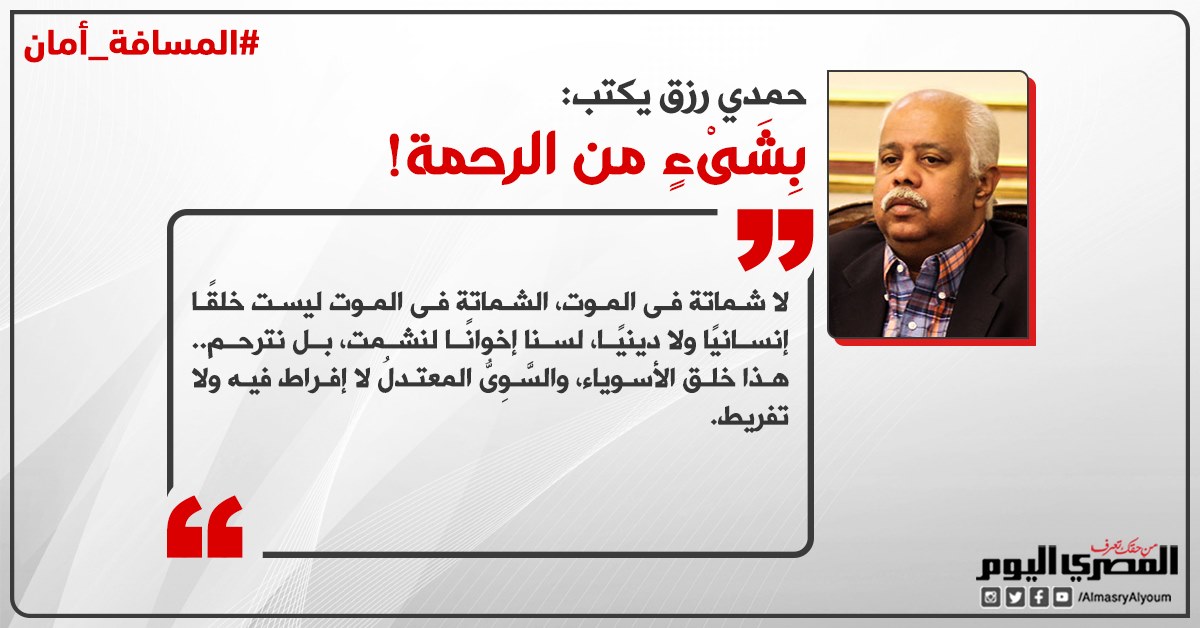 #المسافة_أمان

حمدي رزق يكتب:
بِشَىْءٍ من الرحمة!

لا شماتة فى الموت، الشماتة فى الموت ليست خلقًا إنسانيًا ولا دينيًا، لسنا إخوانًا لنشمت، بل نترحم.. هذا خلق الأسوياء، والسَّوِىُّ المعتدلُ لا إفراط فيه ولا تفريط.

من حقك تعرف
المصري اليوم
/AlmasryAlyoum